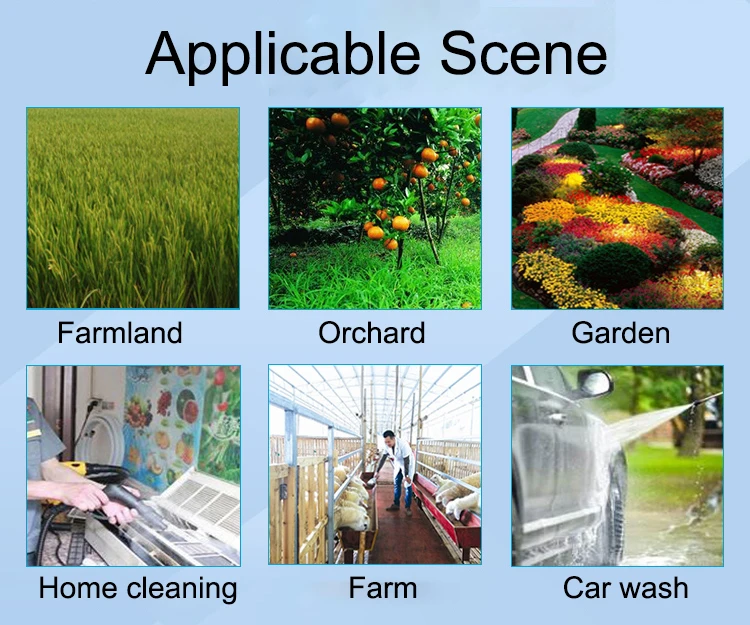 Applicable Scene

Farmland

Orchard

Garden

Home cleaning

Farm

Car wash